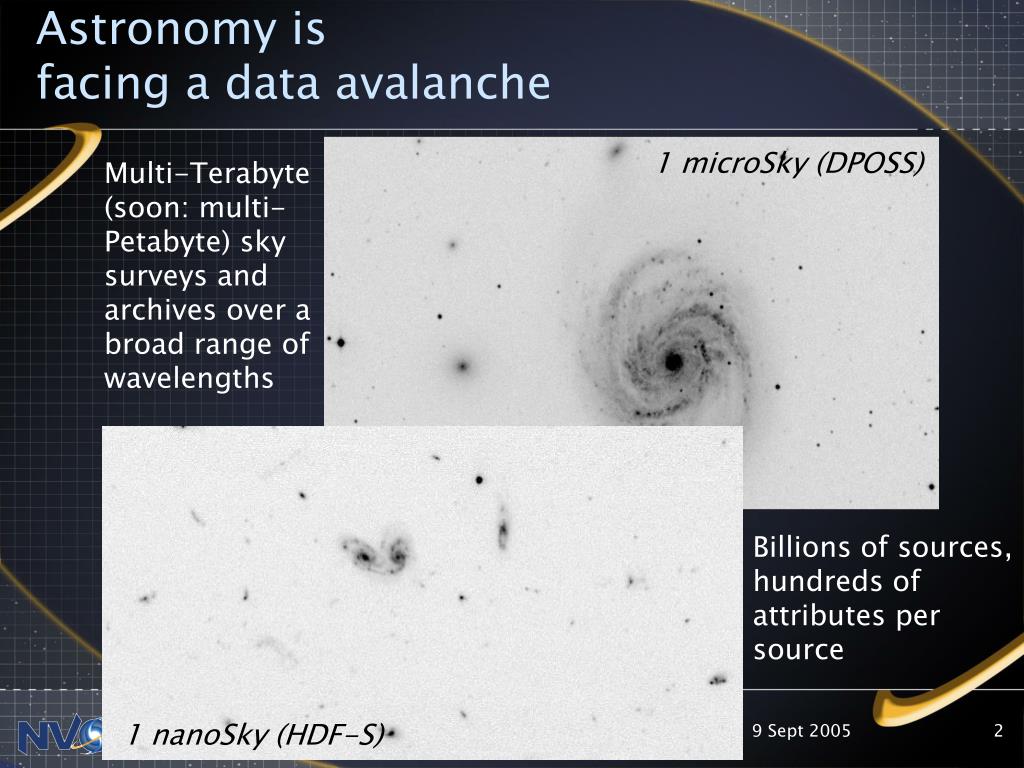 Astronomy is
facing a data avalanche

Multi-Terabyte (soon: multi-Petabyte) sky surveys and archives over a broad range of wavelengths

1 microSky (DPOSS)

Billions of sources, hundreds of attributes per source

1 nanoSky (HDF-S)

NVO

9 Sept 2005

2